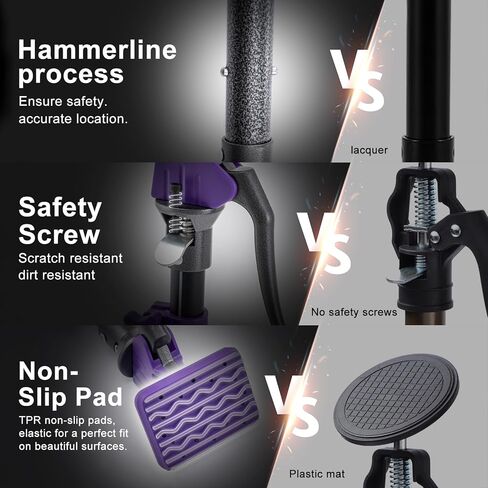 Hammerline process
Ensure safety. accurate location.

VS

lacquer

Safety Screw
Scratch resistant dirt resistant

VS

No safety screws

Non-Slip Pad
TPR non-slip pads, elastic for a perfect fit on beautiful surfaces.

VS

Plastic mat